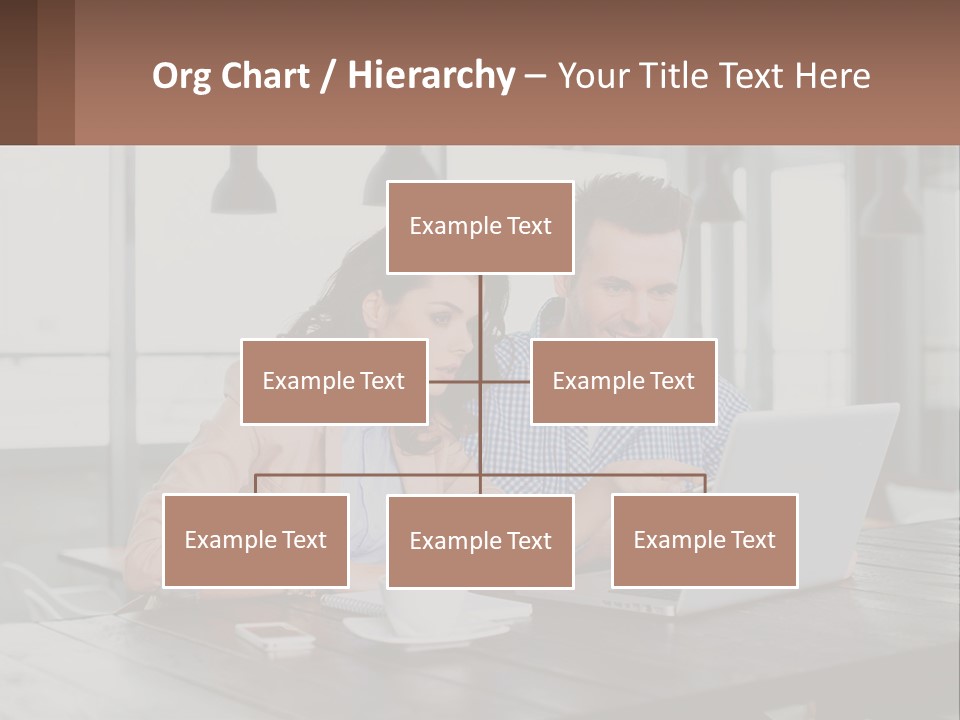 Org Chart / Hierarchy – Your Title Text Here

Example Text

Example Text

Example Text

Example Text

Example Text

Example Text